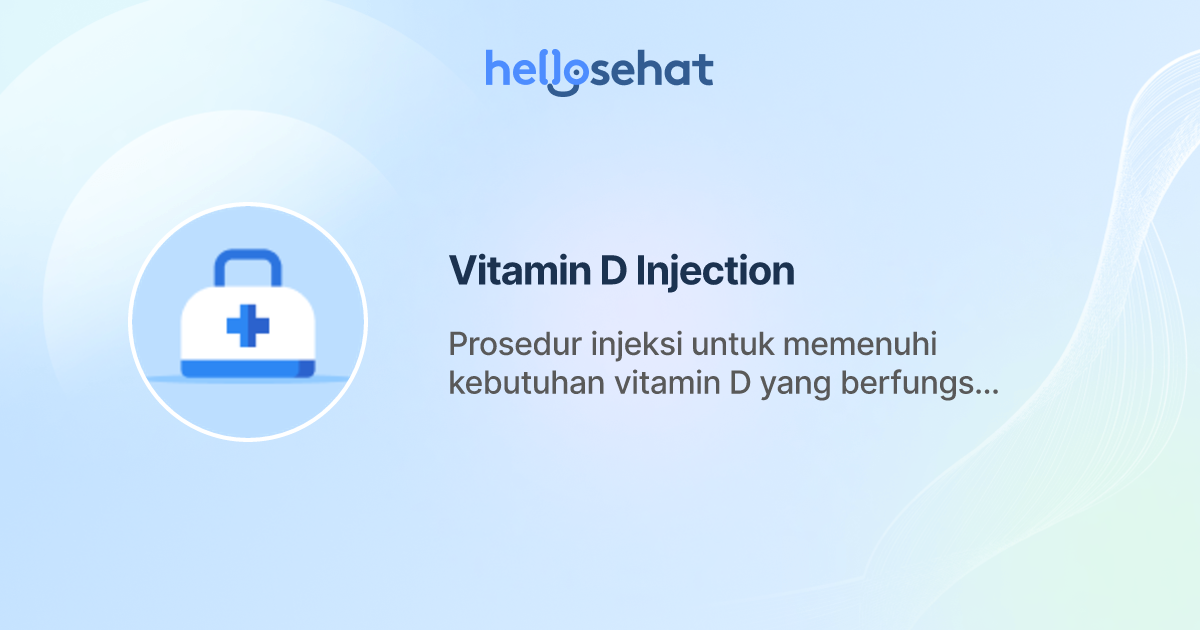 hellosehat

Vitamin D Injection

Prosedur injeksi untuk memenuhi kebutuhan vitamin D yang berfungs...